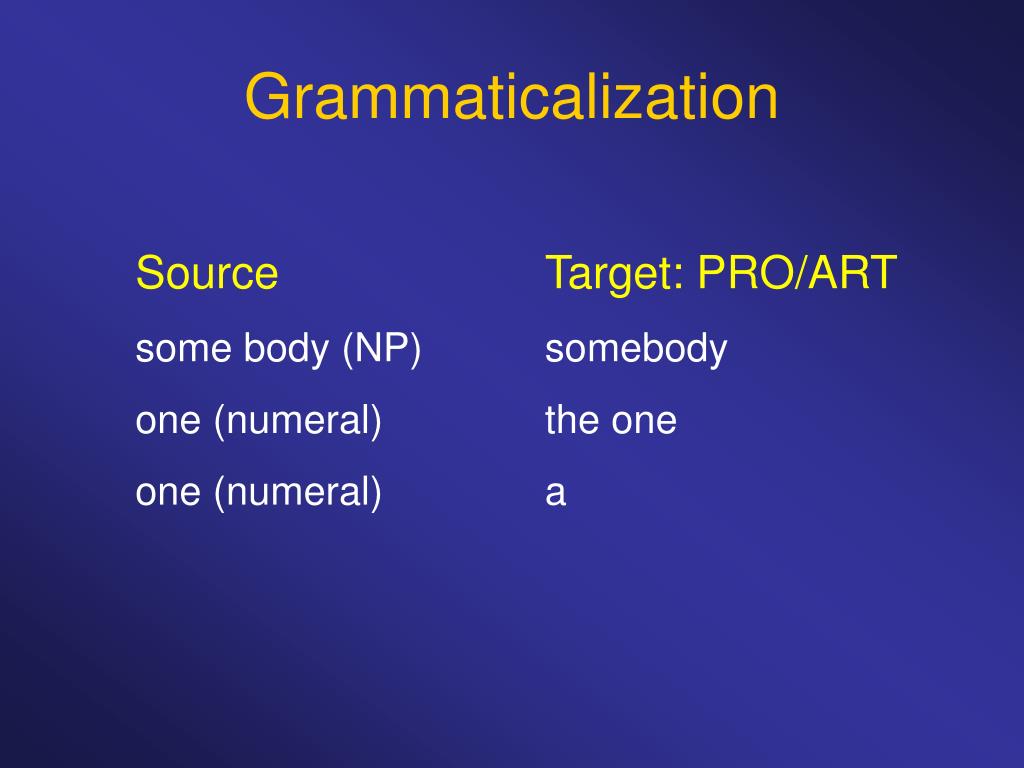 Grammaticalization

| Source | Target: PRO/ART |
|---|---|
| some body (NP) | somebody |
| one (numeral) | the one |
| one (numeral) | a |